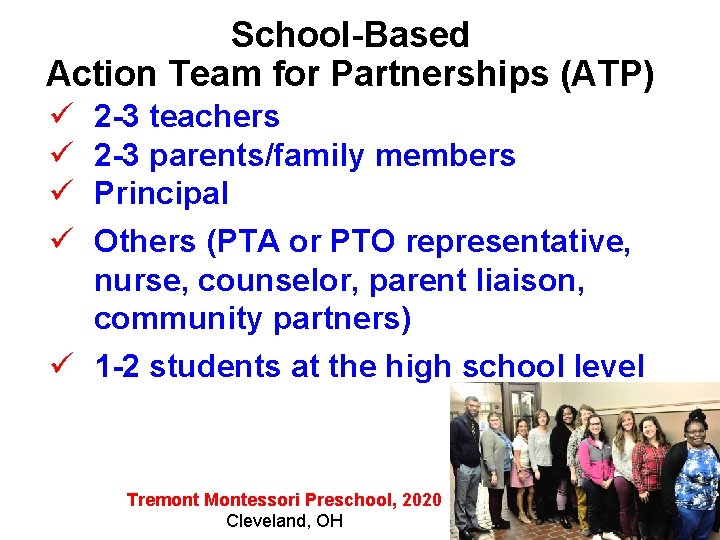 School-Based
Action Team for Partnerships (ATP)

✓ 2-3 teachers
✓ 2-3 parents/family members
✓ Principal
✓ Others (PTA or PTO representative, nurse, counselor, parent liaison, community partners)
✓ 1-2 students at the high school level

Tremont Montessori Preschool, 2020
Cleveland, OH